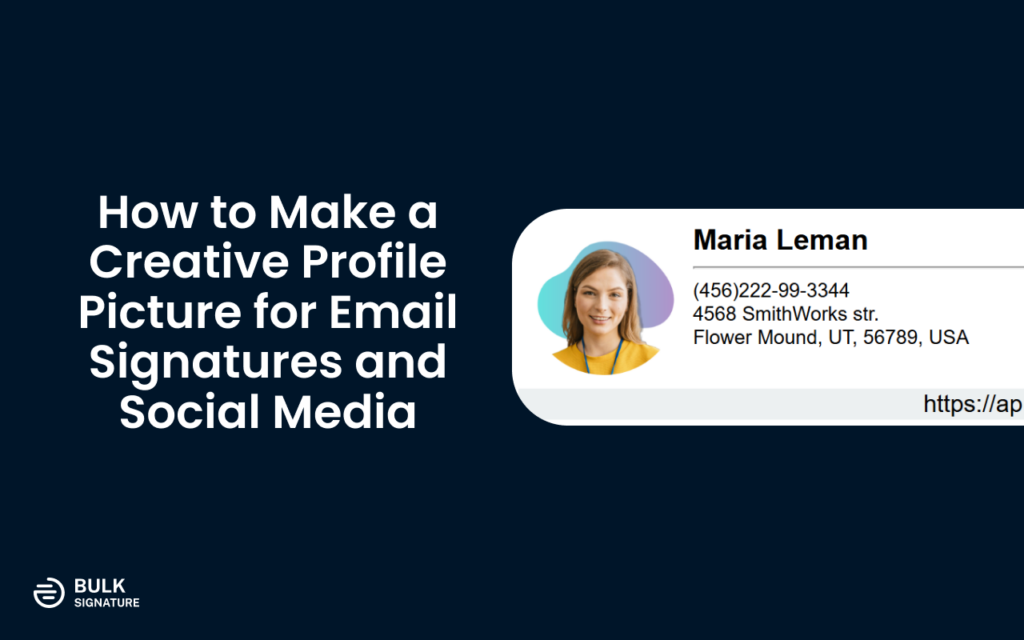 How to Make a Creative Profile Picture for Email Signatures and Social Media

Maria Leman

(456)222-99-3344
4568 SmithWorks str.
Flower Mound, UT, 56789, USA

https://ap

BULK
SIGNATURE